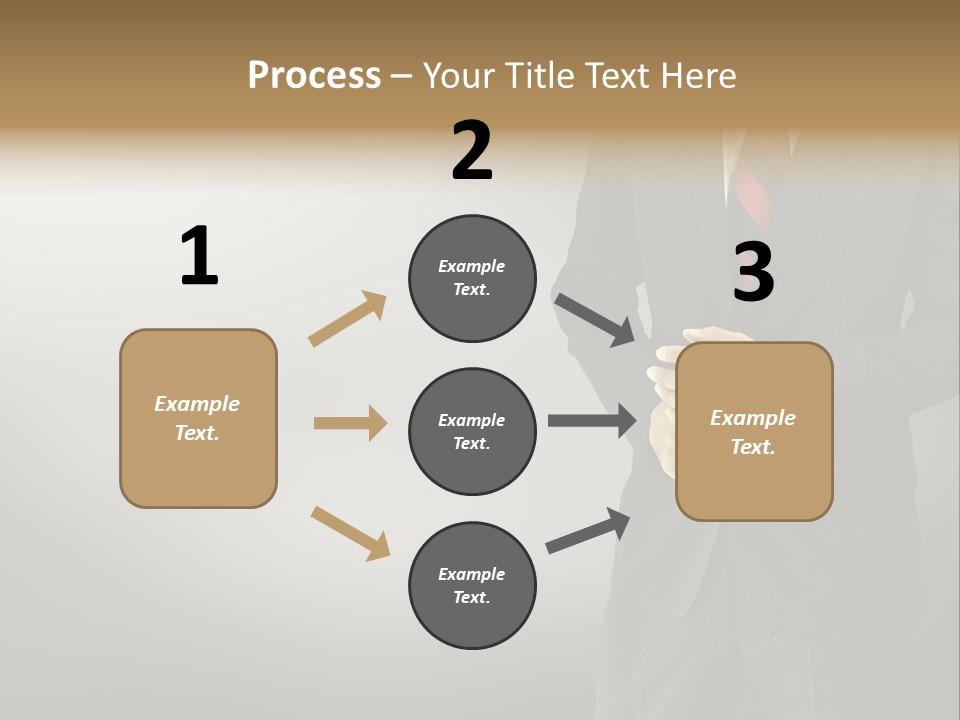 Process – Your Title Text Here

1

Example Text.

2

Example Text.

Example Text.

Example Text.

3

Example Text.